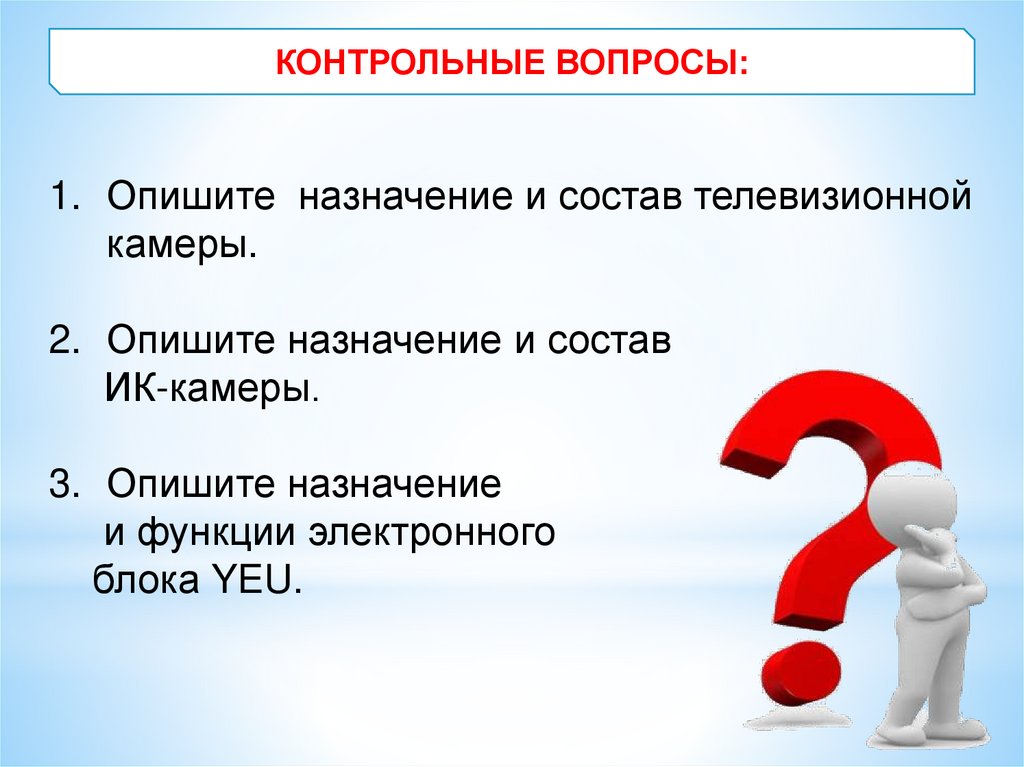 КОНТРОЛЬНЫЕ ВОПРОСЫ:

1. Опишите назначение и состав телевизионной камеры.

2. Опишите назначение и состав ИК-камеры.

3. Опишите назначение и функции электронного блока YEU.